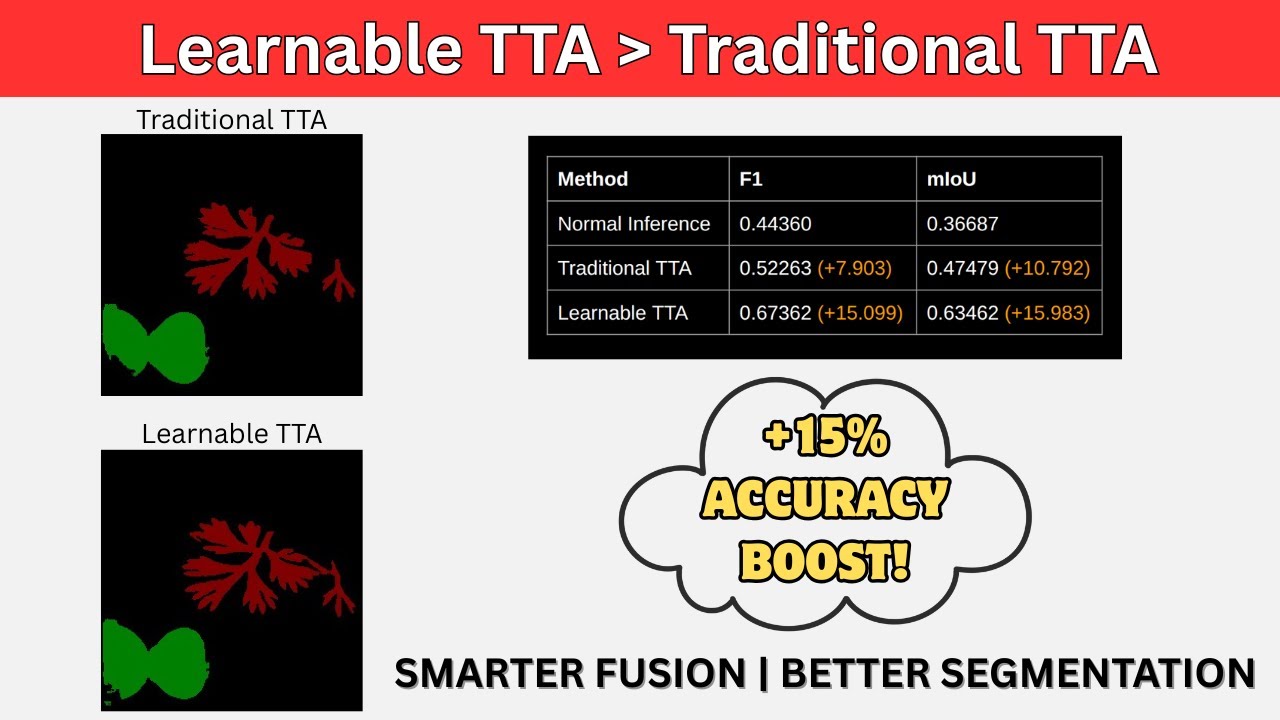 Learnable TTA > Traditional TTA

Traditional TTA

Learnable TTA

| Method | F1 | mIoU |
|---|---|---|
| Normal Inference | 0.44360 | 0.36687 |
| Traditional TTA | 0.52263 (+7.903) | 0.47479 (+10.792) |
| Learnable TTA | 0.67362 (+15.099) | 0.63462 (+15.983) |

+15% ACCURACY BOOST!

SMARTER FUSION | BETTER SEGMENTATION